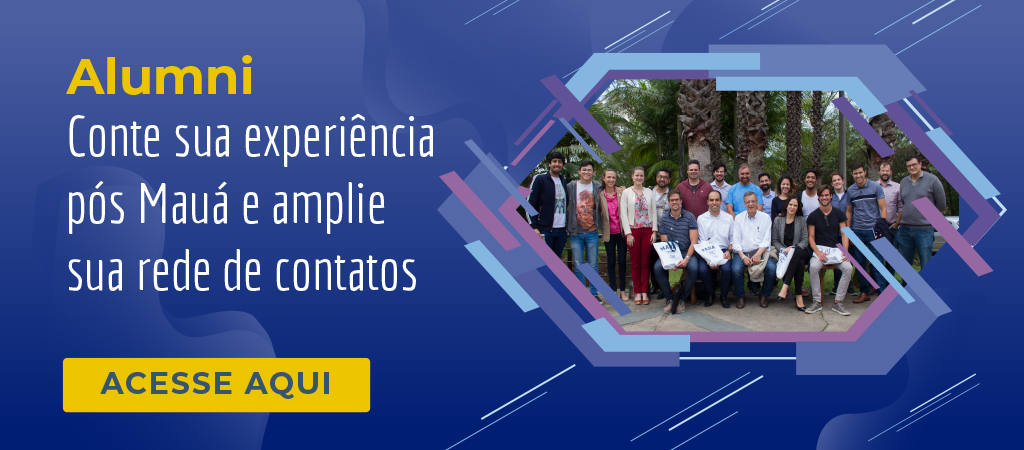 Alumni
Conte sua experiência pós Mauá e amplie sua rede de contatos

ACESSE AQUI